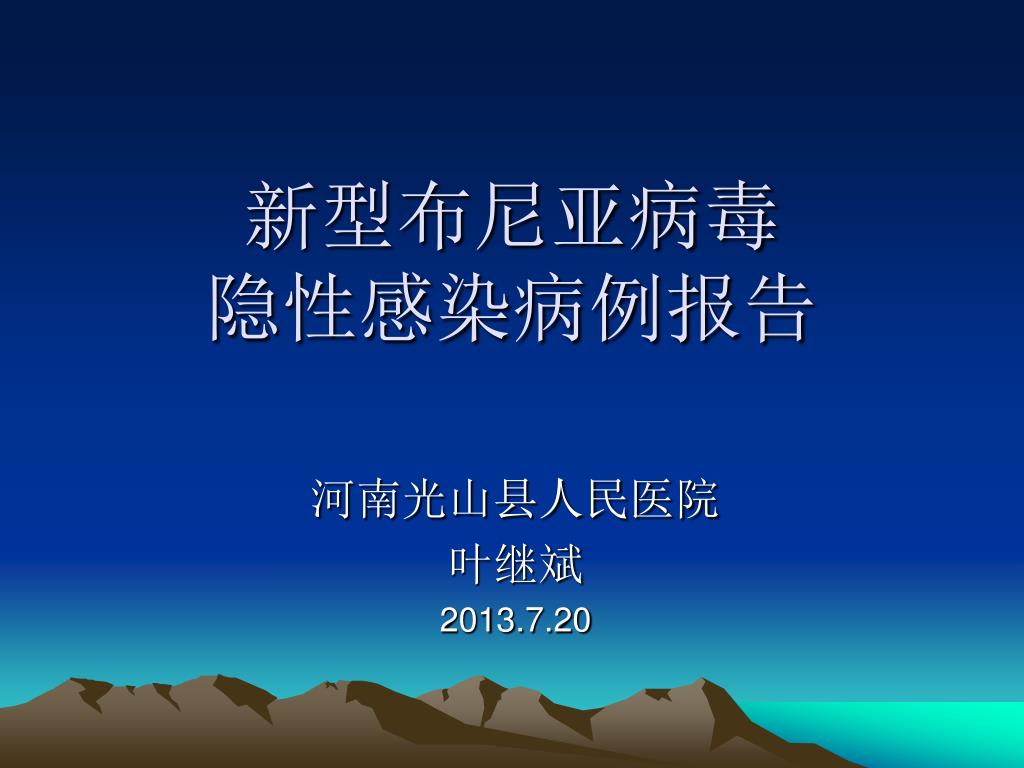 新型布尼亚病毒
隐性感染病例报告

河南光山县人民医院
叶继斌
2013.7.20